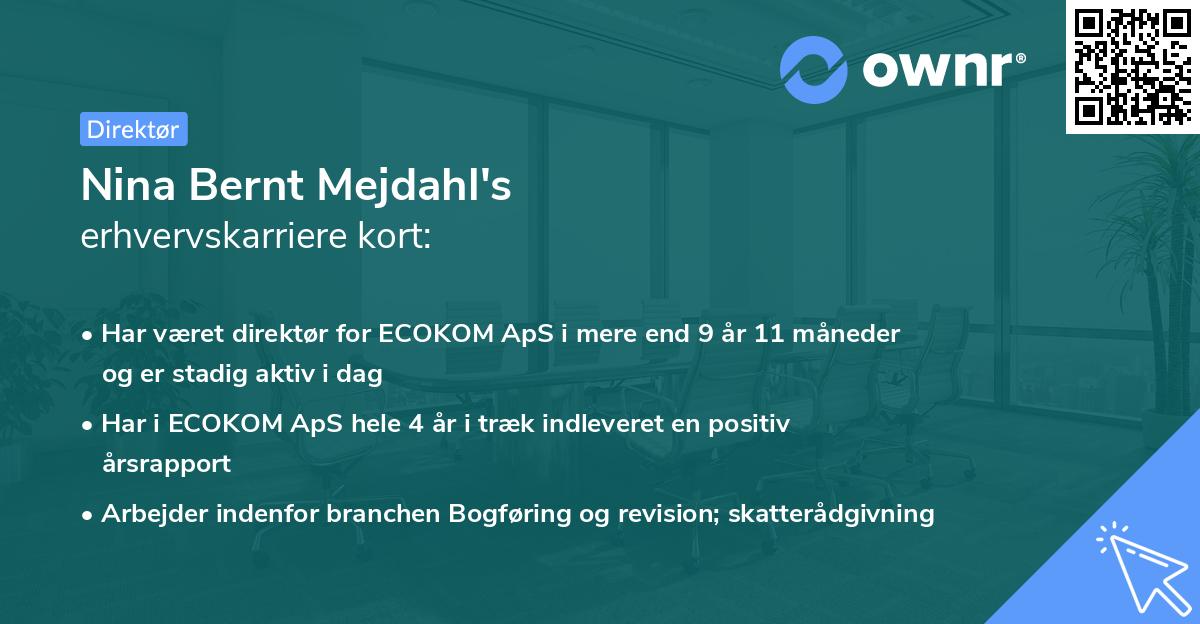 ownr®

Direktør

Nina Bernt Mejdahl's
erhvervskarriere kort:

• Har været direktør for ECOKOM ApS i mere end 9 år 11 måneder og er stadig aktiv i dag

• Har i ECOKOM ApS hele 4 år i træk indleveret en positiv årsrapport

• Arbejder indenfor branchen Bogføring og revision; skatterådgivning